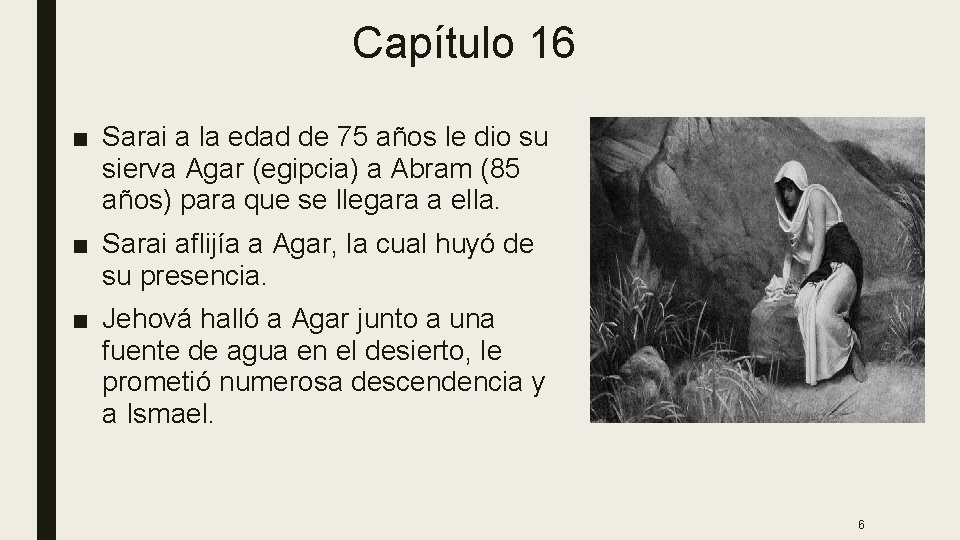 Capítulo 16

■ Sarai a la edad de 75 años le dio su sierva Agar (egipcia) a Abram (85 años) para que se llegara a ella.

■ Sarai aflijía a Agar, la cual huyó de su presencia.

■ Jehová halló a Agar junto a una fuente de agua en el desierto, le prometió numerosa descendencia y a Ismael.

6